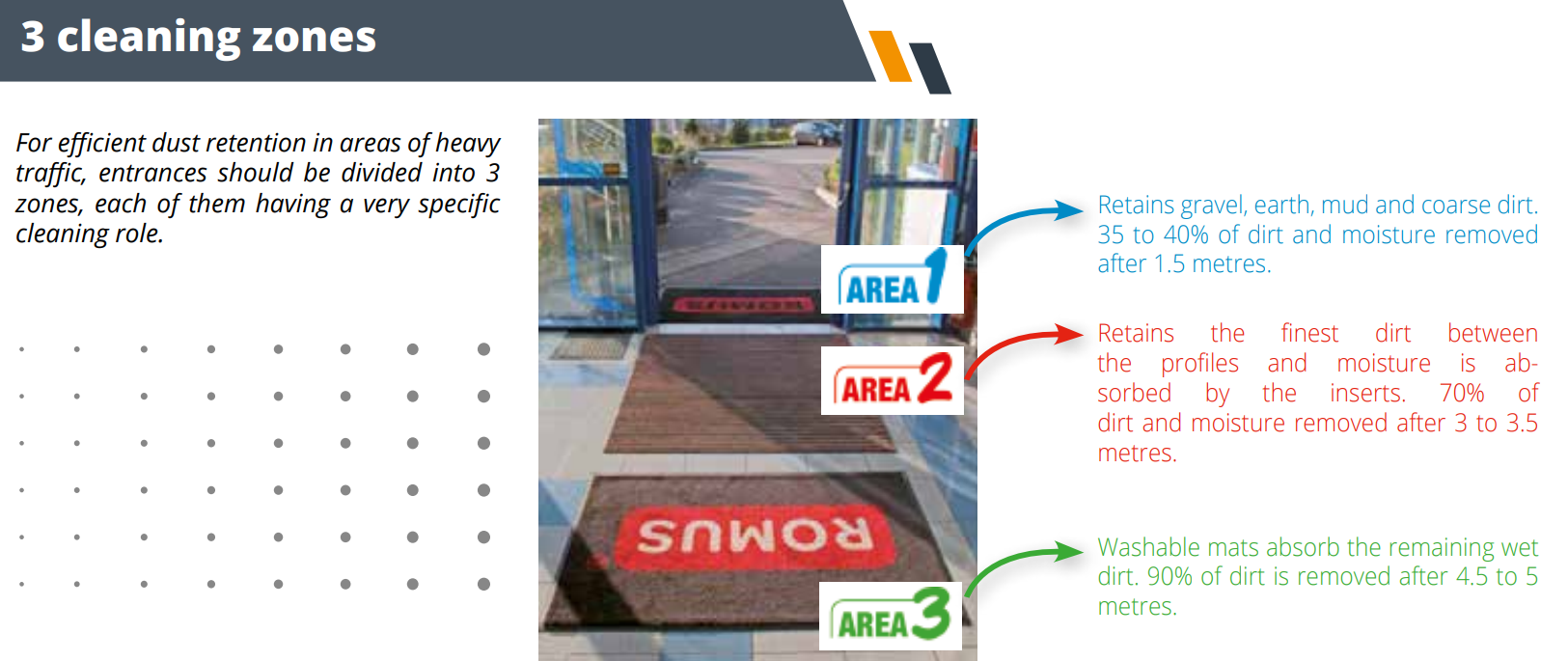 3 cleaning zones

For efficient dust retention in areas of heavy traffic, entrances should be divided into 3 zones, each of them having a very specific cleaning role.

AREA 1

AREA 2

ROMUS

AREA 3

Retains gravel, earth, mud and coarse dirt. 35 to 40% of dirt and moisture removed after 1.5 metres.

Retains the finest dirt between the profiles and moisture is absorbed by the inserts. 70% of dirt and moisture removed after 3 to 3.5 metres.

Washable mats absorb the remaining wet dirt. 90% of dirt is removed after 4.5 to 5 metres.